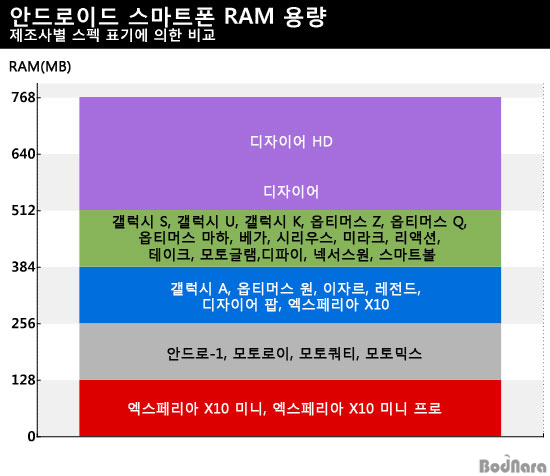 안드로이드 스마트폰 RAM 용량
제조사별 스펙 표기에 의한 비교

RAM(MB)

768
640
512
384
256
128
0

디자이어 HD

디자이어

갤럭시 S, 갤럭시 U, 갤럭시 K, 옵티머스 Z, 옵티머스 Q, 옵티머스 마하, 베가, 시리우스, 미라크, 리액션, 테이크, 모토글램,디파이, 넥서스원, 스마트볼

갤럭시 A, 옵티머스 원, 이자르, 레전드, 디자이어 팝, 엑스페리아 X10

안드로-1, 모토로이, 모토쿼티, 모토믹스

엑스페리아 X10 미니, 엑스페리아 X10 미니 프로

BodNara